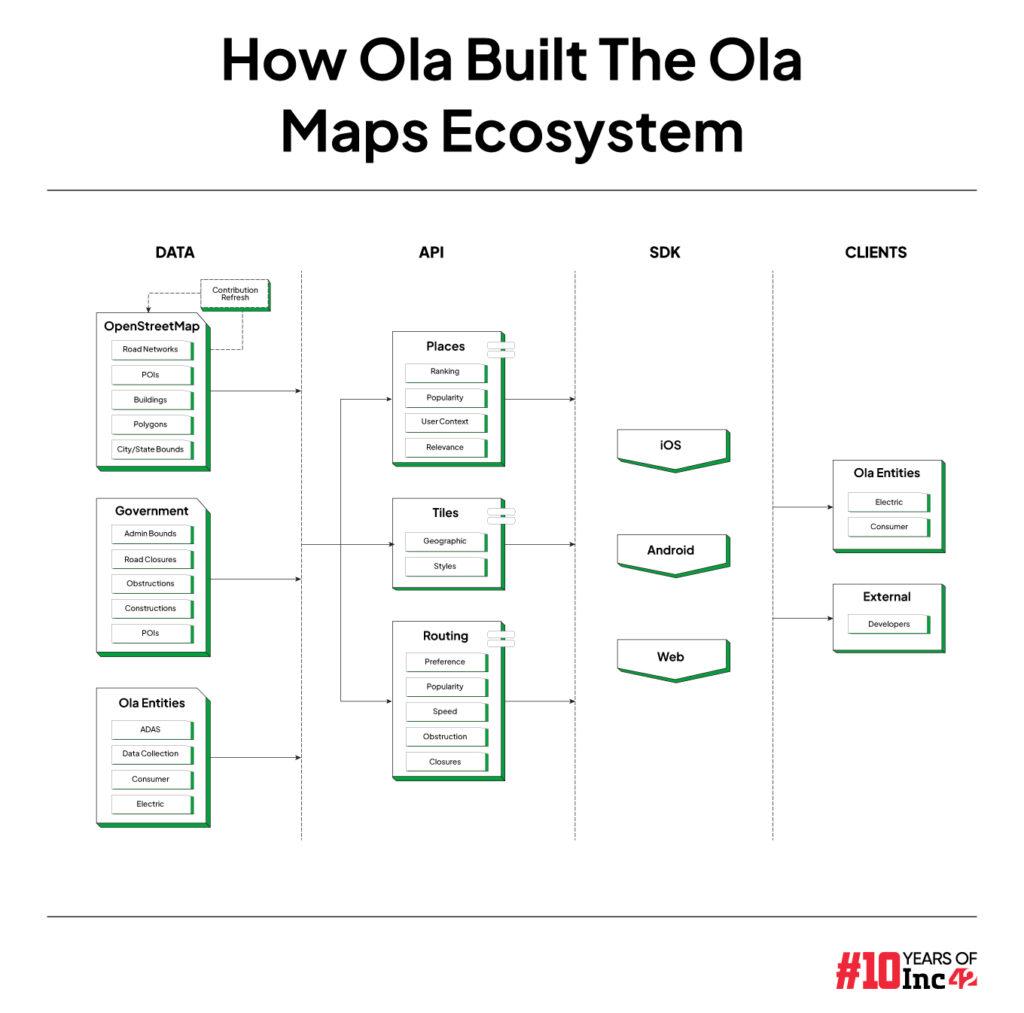 How Ola Built The Ola Maps Ecosystem

DATA

Contribution Refresh

OpenStreetMap
Road Networks
POIs
Buildings
Polygons
City/State Bounds

Government
Admin Bounds
Road Closures
Obstructions
Constructions
POIs

Ola Entities
ADAS
Data Collection
Consumer
Electric

API

Places
Ranking
Popularity
User Context
Relevance

Tiles
Geographic
Styles

Routing
Preference
Popularity
Speed
Obstruction
Closures

SDK

iOS
Android
Web

CLIENTS

Ola Entities
Electric
Consumer

External
Developers

#10 YEARS OF Inc42